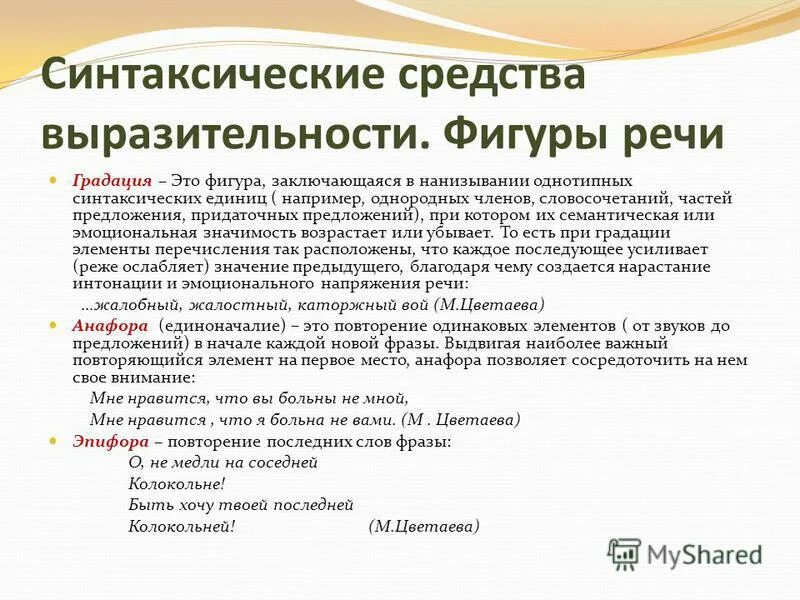 Синтаксические средства выразительности. Фигуры речи

Градация – Это фигура, заключающаяся в нанизывании однотипных синтаксических единиц ( например, однородных членов, словосочетаний, частей предложения, придаточных предложений), при котором их семантическая или эмоциональная значимость возрастает или убывает. То есть при градации элементы перечисления так расположены, что каждое последующее усиливает (реже ослабляет) значение предыдущего, благодаря чему создается нарастание интонации и эмоционального напряжения речи:

...жалобный, жалостный, каторжный вой (М.Цветаева)

Анафора (единоначалие) – это повторение одинаковых элементов ( от звуков до предложений) в начале каждой новой фразы. Выдвигая наиболее важный повторяющийся элемент на первое место, анафора позволяет сосредоточить на нем свое внимание:

Мне нравится, что вы больны не мной,
Мне нравится , что я больна не вами. (М . Цветаева)

Эпифора – повторение последних слов фразы:
О, не медли на соседней
Колокольне!
Быть хочу твоей последней
Колокольней! (М.Цветаева)

MyShared